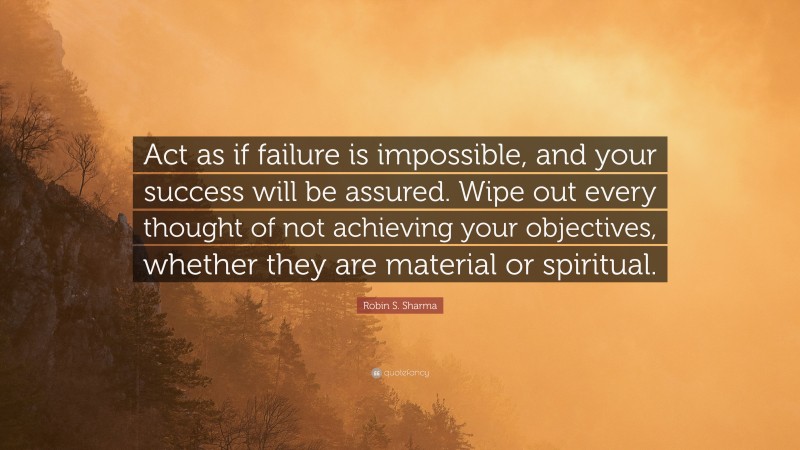 Act as if failure is impossible, and your success will be assured. Wipe out every thought of not achieving your objectives, whether they are material or spiritual.

Robin S. Sharma

quotefancy